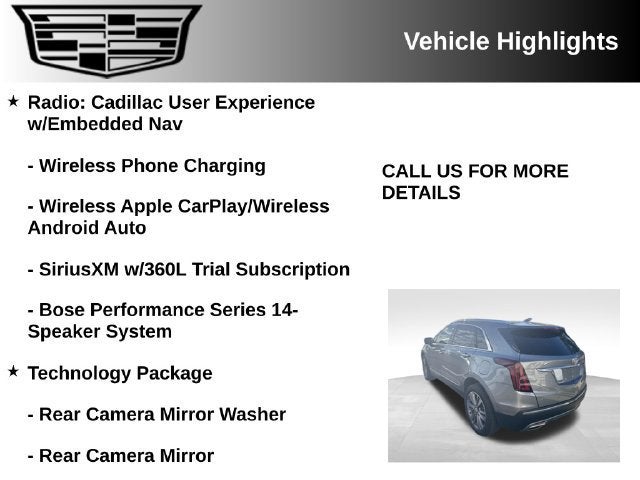 Vehicle Highlights

★ Radio: Cadillac User Experience w/Embedded Nav

- Wireless Phone Charging

- Wireless Apple CarPlay/Wireless Android Auto

- SiriusXM w/360L Trial Subscription

- Bose Performance Series 14-Speaker System

★ Technology Package

- Rear Camera Mirror Washer

- Rear Camera Mirror

CALL US FOR MORE DETAILS